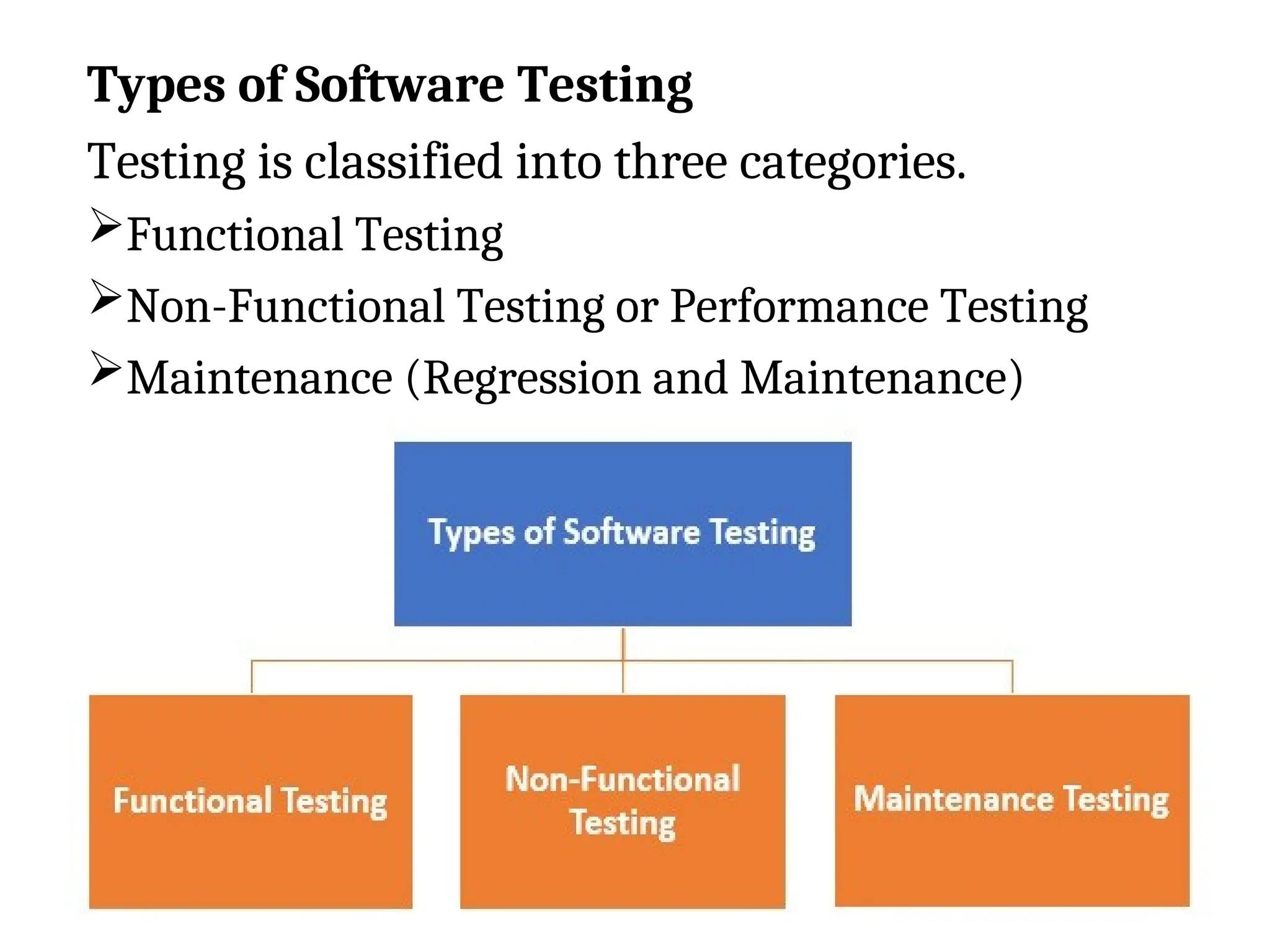 Types of Software Testing

Testing is classified into three categories.

➢Functional Testing

➢Non-Functional Testing or Performance Testing

➢Maintenance (Regression and Maintenance)

Types of Software Testing

Functional Testing

Non-Functional Testing

Maintenance Testing